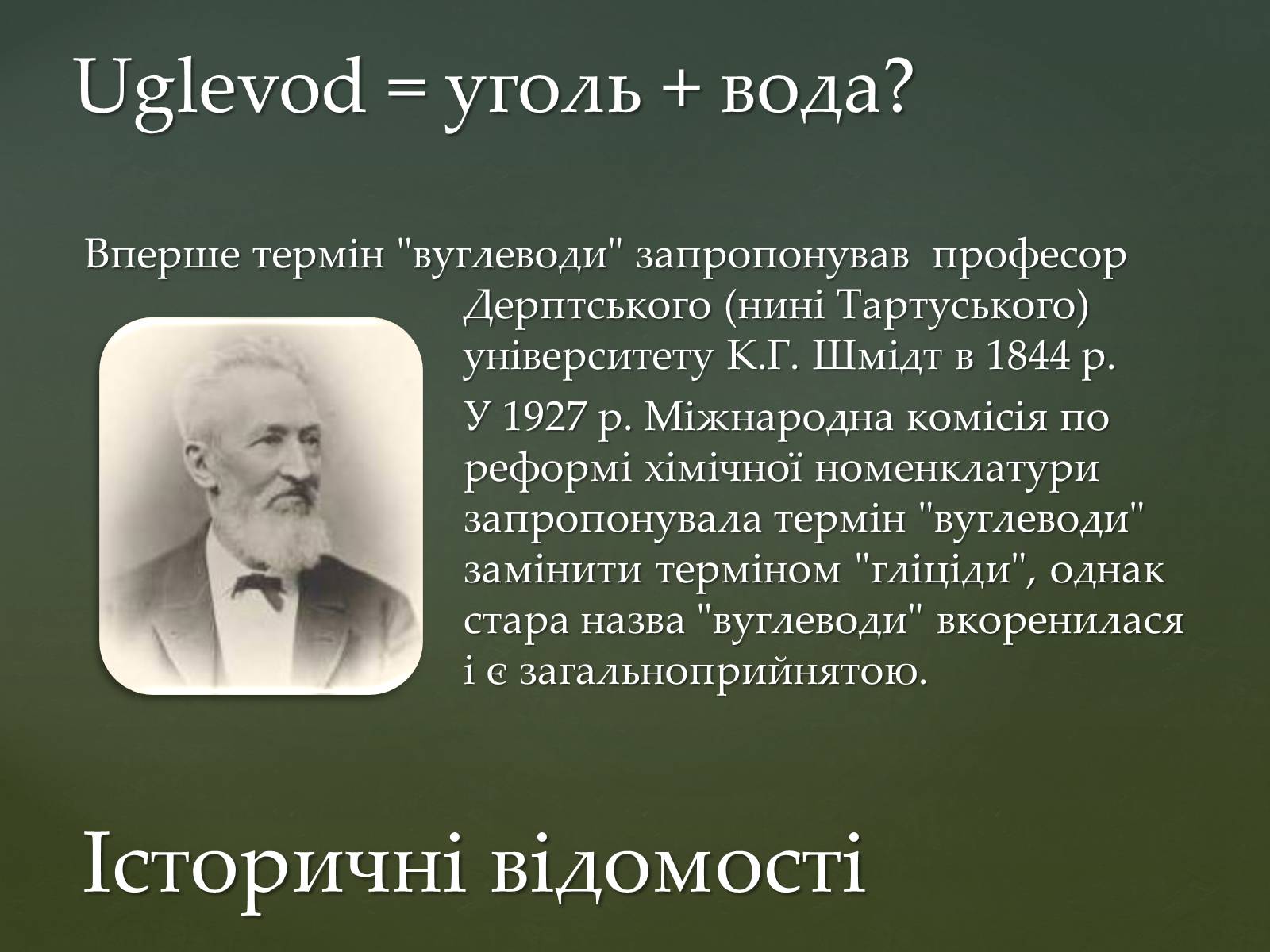 Uglevod = уголь + вода?

Вперше термін "вуглеводи" запропонував професор Дерптського (нині Тартуського) університету К.Г. Шмідт в 1844 р.

У 1927 р. Міжнародна комісія по реформі хімічної номенклатури запропонувала термін "вуглеводи" замінити терміном "гліциди", однак стара назва "вуглеводи" вкоренилася і є загальноприйнятою.

Історичні відомості